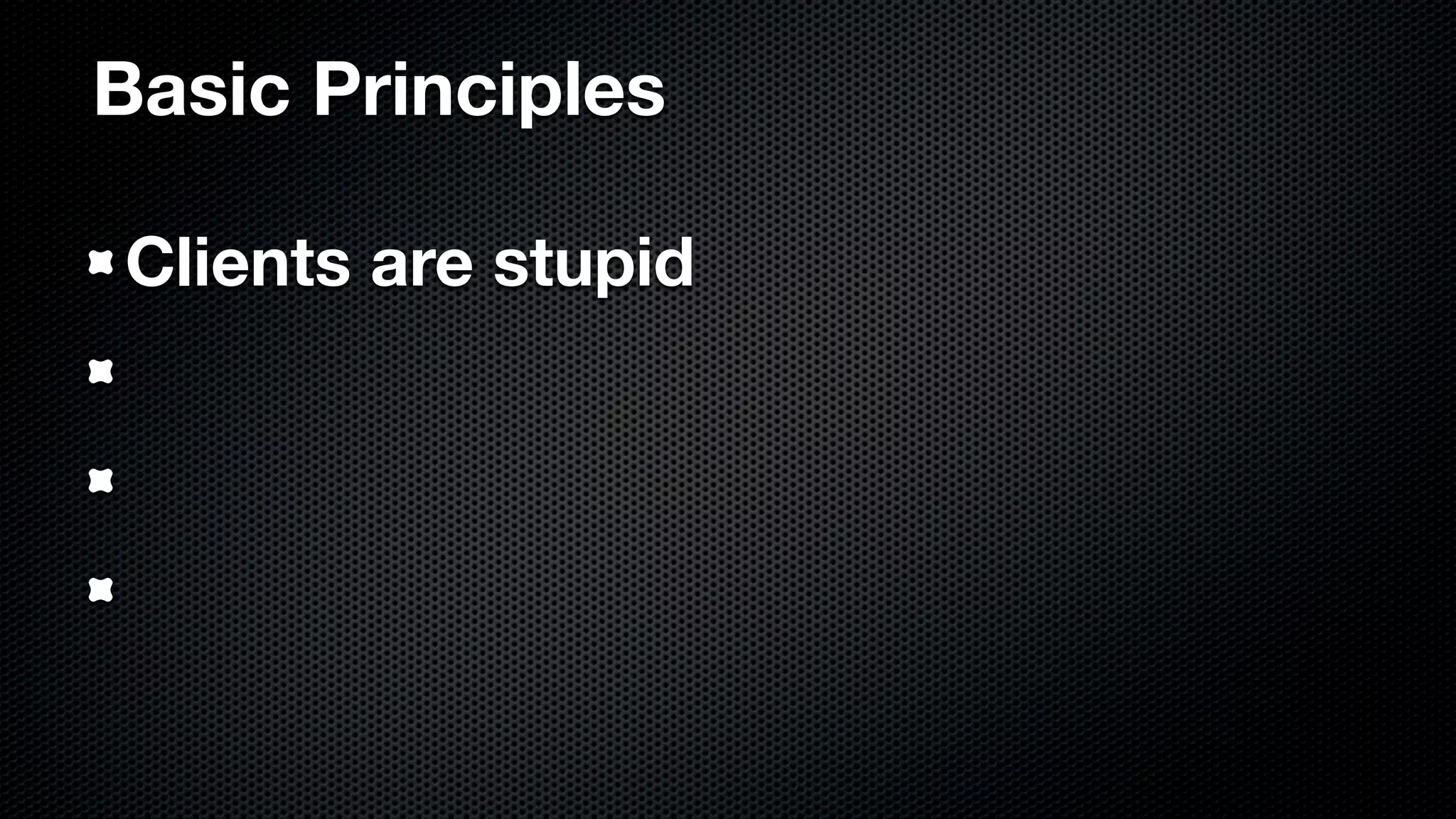 Basic Principles

Clients are stupid